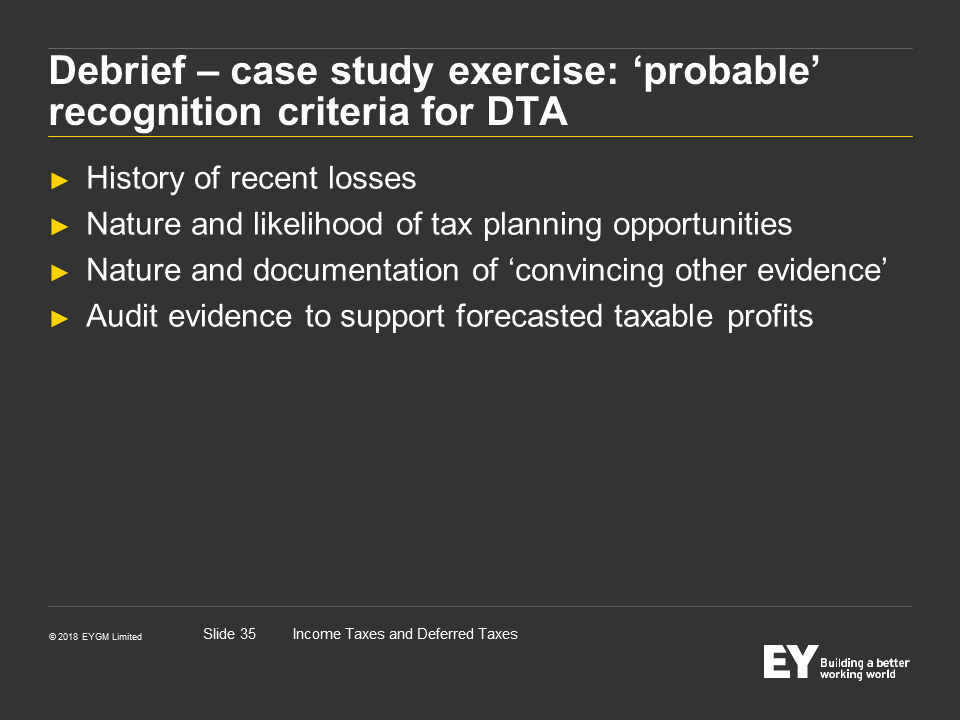 Debrief – case study exercise: ‘probable’ recognition criteria for DTA

► History of recent losses
► Nature and likelihood of tax planning opportunities
► Nature and documentation of ‘convincing other evidence’
► Audit evidence to support forecasted taxable profits

© 2018 EYGM Limited

Slide 35

Income Taxes and Deferred Taxes

EY Building a better working world